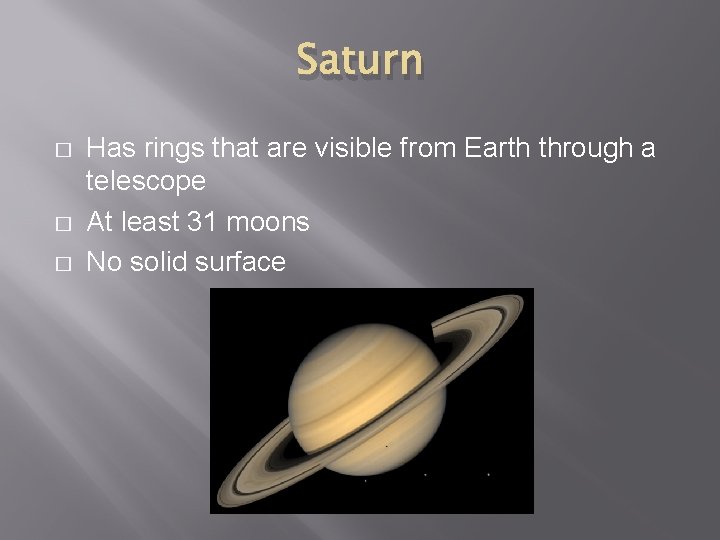 Saturn

□ Has rings that are visible from Earth through a telescope
□ At least 31 moons
□ No solid surface